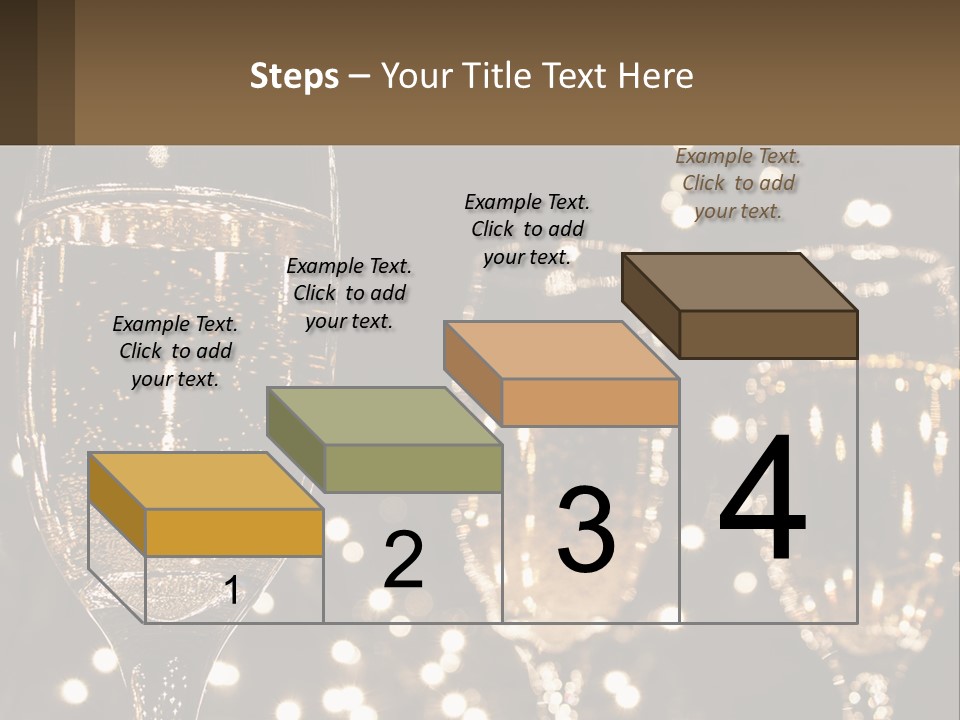 Steps – Your Title Text Here

Example Text. Click to add your text.

Example Text. Click to add your text.

Example Text. Click to add your text.

Example Text. Click to add your text.

1

2

3

4